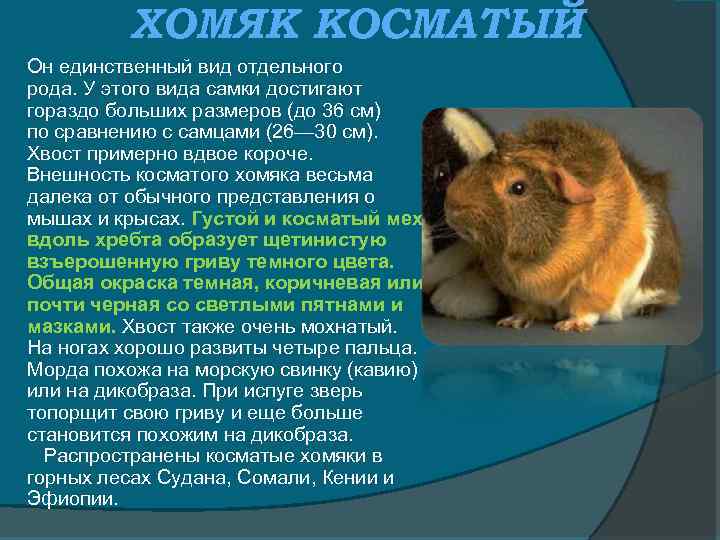 ХОМЯК КОСМАТЫЙ

Он единственный вид отдельного рода. У этого вида самки достигают гораздо больших размеров (до 36 см) по сравнению с самцами (26—30 см). Хвост примерно вдвое короче. Внешность косматого хомяка весьма далека от обычного представления о мышах и крысах. Густой и косматый мех вдоль хребта образует щетинистую взъерошенную гриву темного цвета. Общая окраска темная, коричневая или почти черная со светлыми пятнами и мазками. Хвост также очень мохнатый. На ногах хорошо развиты четыре пальца. Морда похожа на морскую свинку (кавию) или на дикобраза. При испуге зверь топорщит свою гриву и еще больше становится похожим на дикобраза.

Распространены косматые хомяки в горных лесах Судана, Сомали, Кении и Эфиопии.